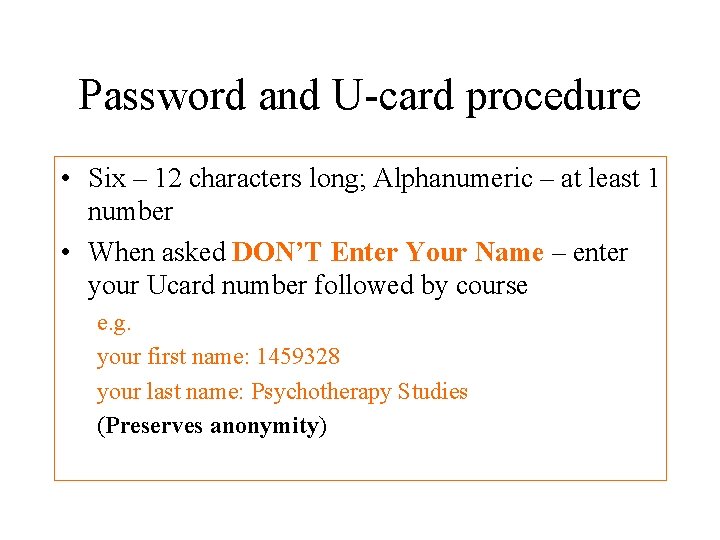 Password and U-card procedure

• Six – 12 characters long; Alphanumeric – at least 1 number

• When asked DON'T Enter Your Name – enter your Ucard number followed by course

e.g.

your first name: 1459328

your last name: Psychotherapy Studies

(Preserves anonymity)